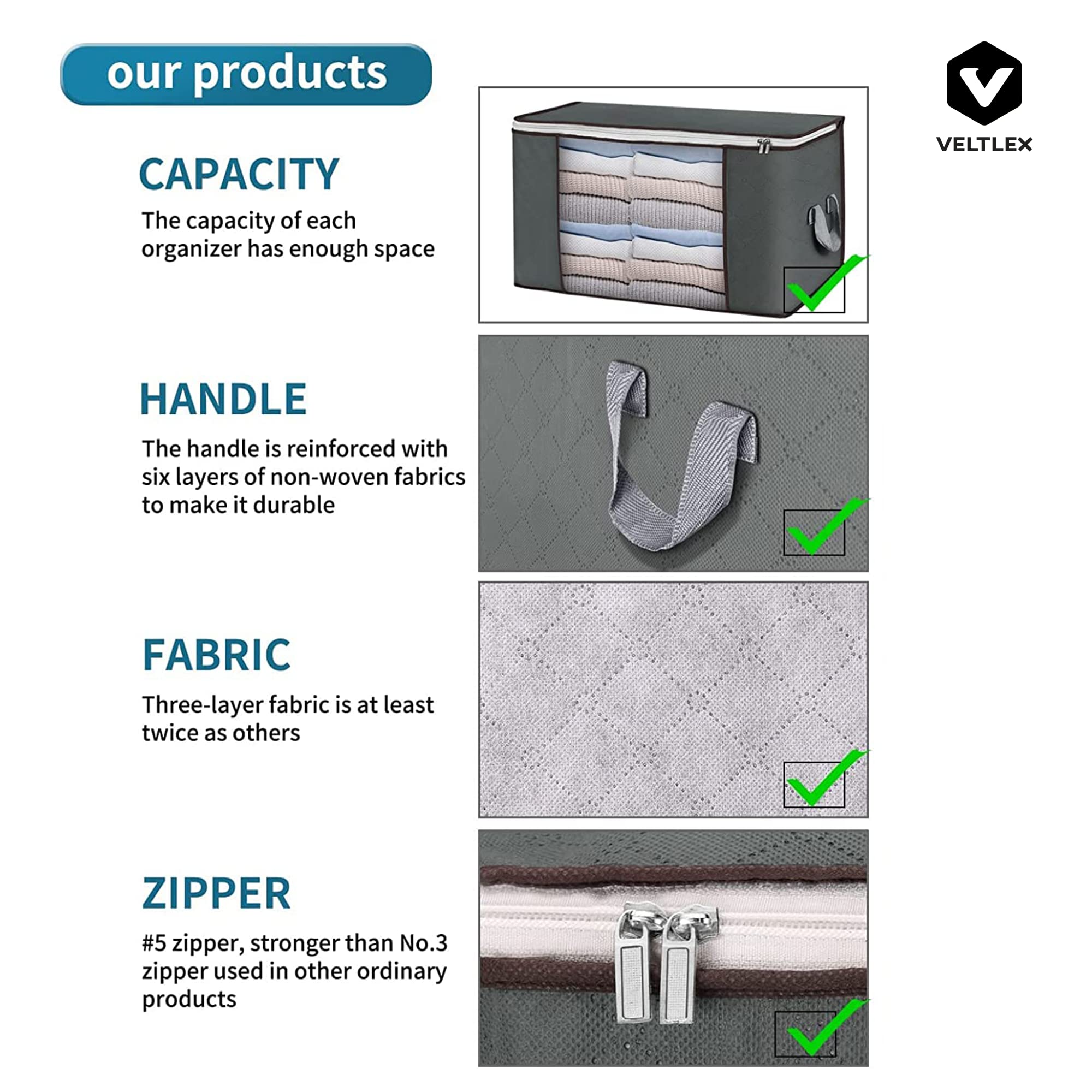 our products

VELTLEX

CAPACITY

The capacity of each organizer has enough space

HANDLE

The handle is reinforced with six layers of non-woven fabrics to make it durable

FABRIC

Three-layer fabric is at least twice as others

ZIPPER

#5 zipper, stronger than No.3 zipper used in other ordinary products